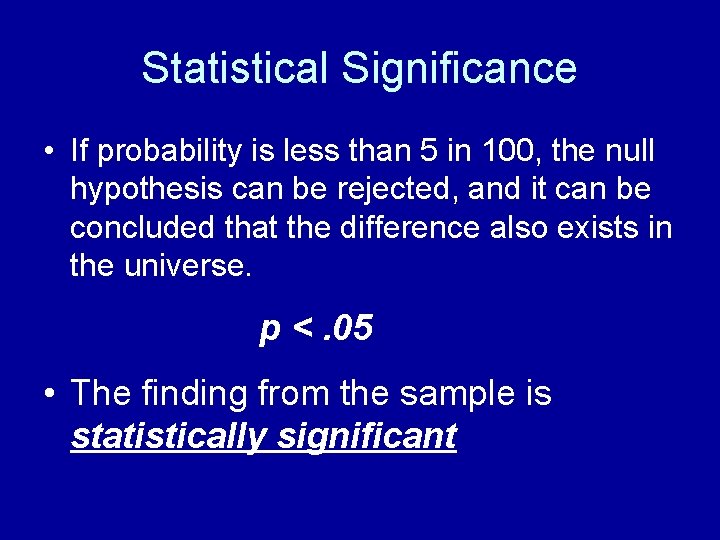 Statistical Significance

• If probability is less than 5 in 100, the null hypothesis can be rejected, and it can be concluded that the difference also exists in the universe.

$p < .05$

• The finding from the sample is statistically significant